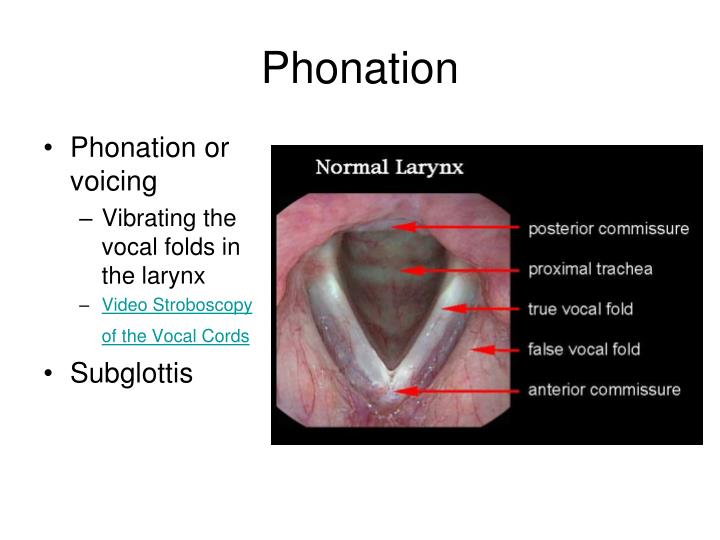 Phonation

• Phonation or voicing
– Vibrating the vocal folds in the larynx
– Video Stroboscopy of the Vocal Cords
• Subglottis

Normal Larynx

posterior commissure
proximal trachea
true vocal fold
false vocal fold
anterior commissure